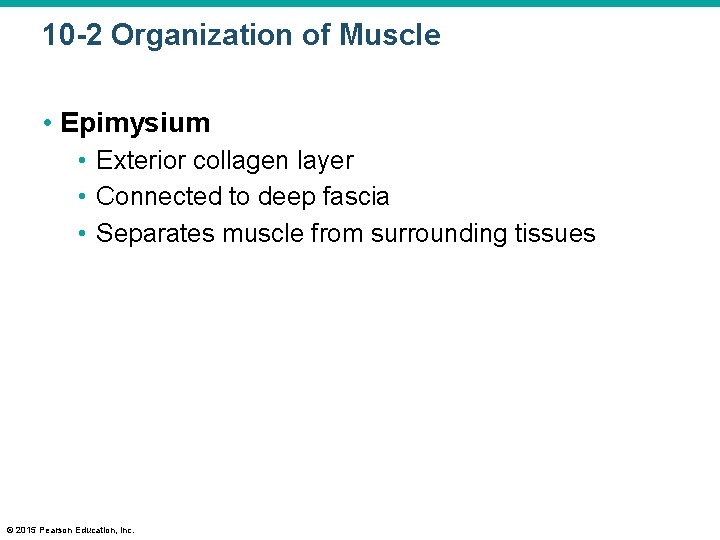 10-2 Organization of Muscle

• Epimysium
  • Exterior collagen layer
  • Connected to deep fascia
  • Separates muscle from surrounding tissues

© 2015 Pearson Education, Inc.